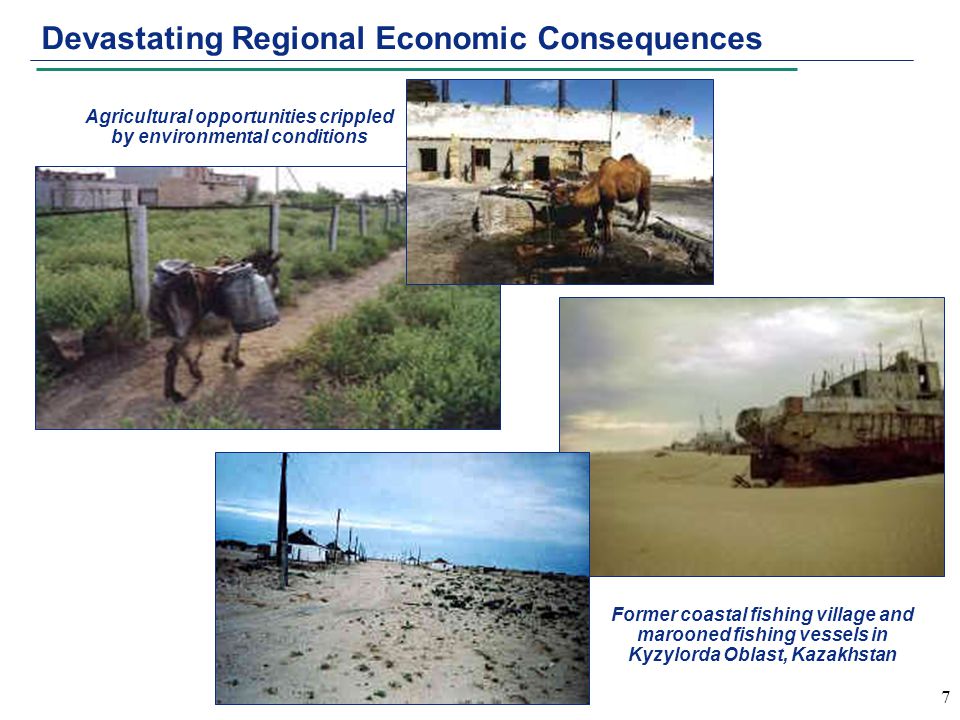 Devastating Regional Economic Consequences

Agricultural opportunities crippled by environmental conditions

Former coastal fishing village and marooned fishing vessels in Kyzylorda Oblast, Kazakhstan

7